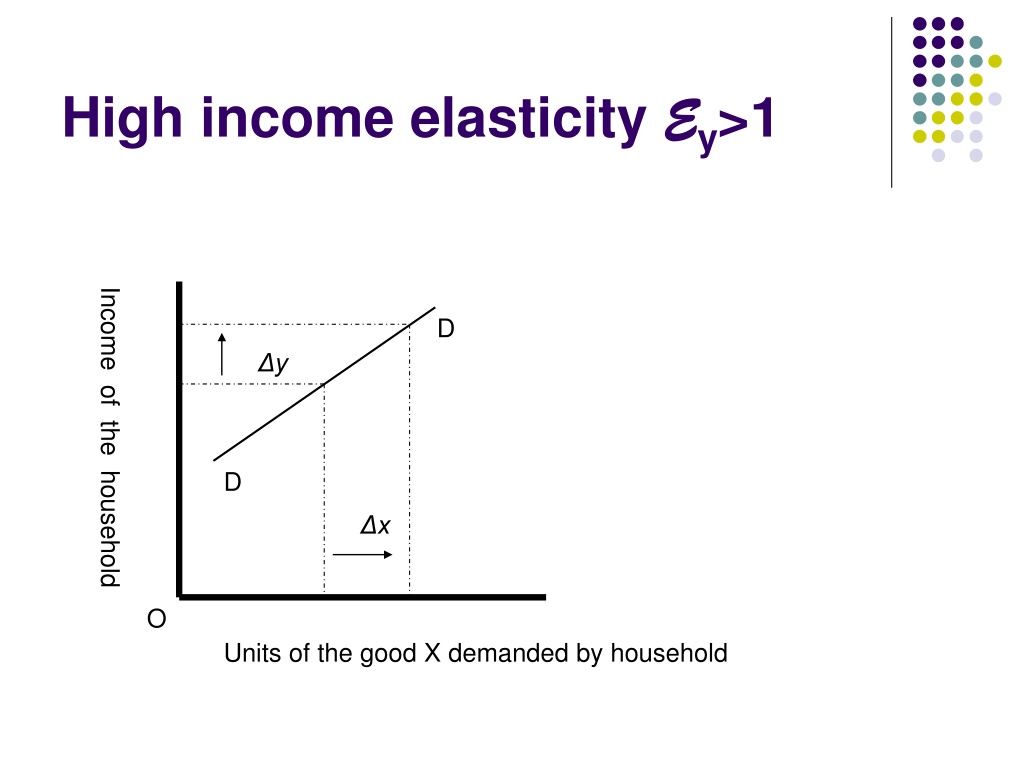 High income elasticity $\mathcal{E}_y>1$

Income of the household

D

$\Delta y$

D

$\Delta x$

O

Units of the good X demanded by household